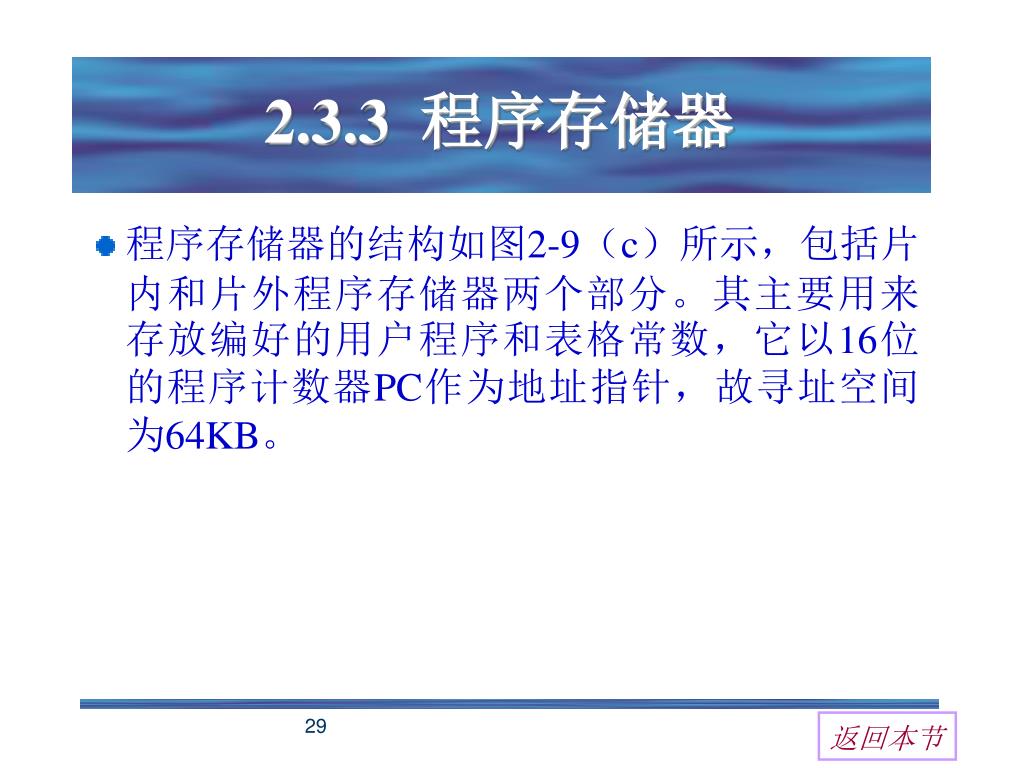 2.3.3 程序存储器

程序存储器的结构如图2-9（c）所示，包括片内和片外程序存储器两个部分。其主要用来存放编好的用户程序和表格常数，它以16位的程序计数器PC作为地址指针，故寻址空间为64KB。

29

返回本节